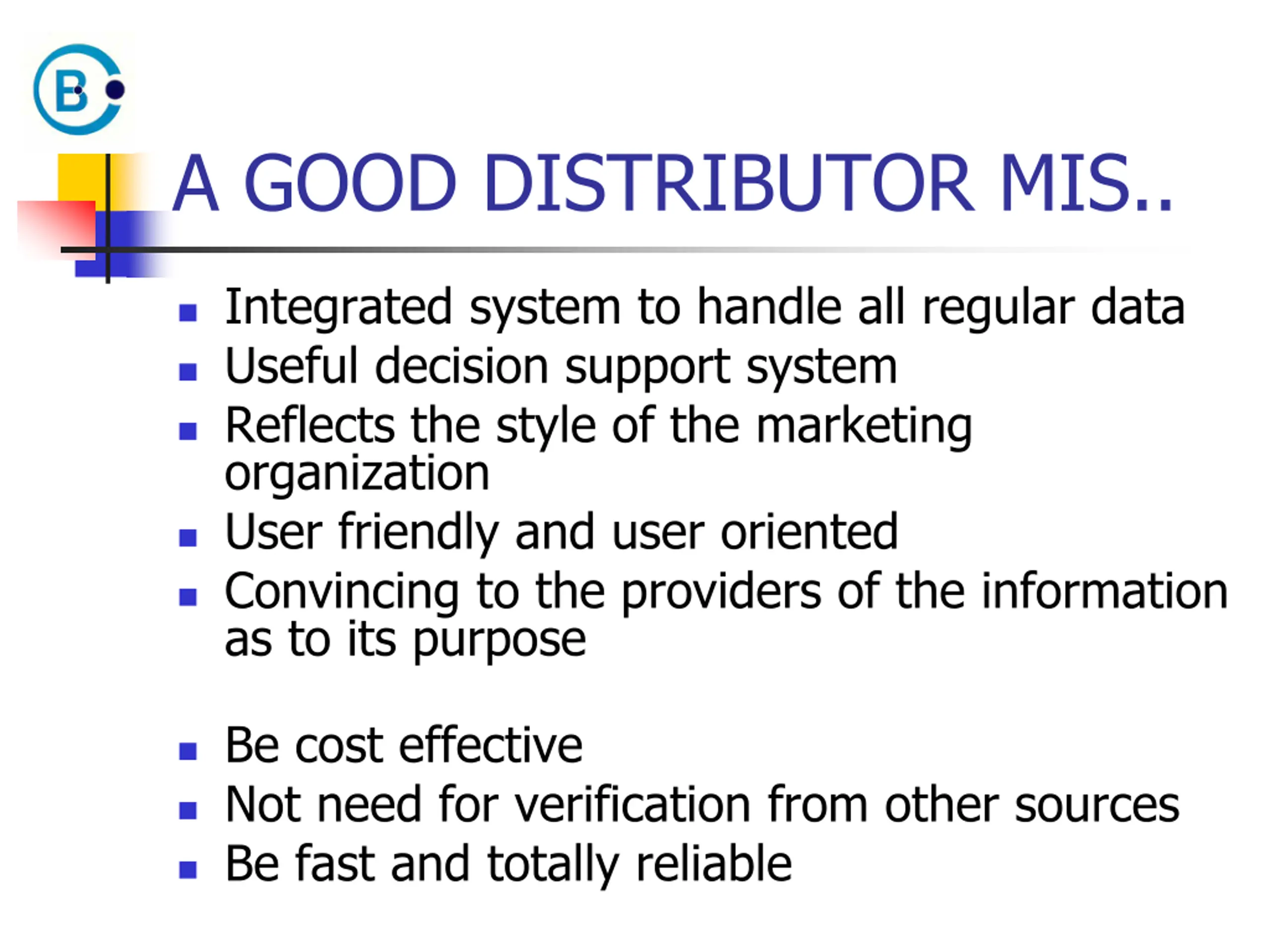 B

A GOOD DISTRIBUTOR MIS..

- Integrated system to handle all regular data
- Useful decision support system
- Reflects the style of the marketing organization
- User friendly and user oriented
- Convincing to the providers of the information as to its purpose

- Be cost effective
- Not need for verification from other sources
- Be fast and totally reliable